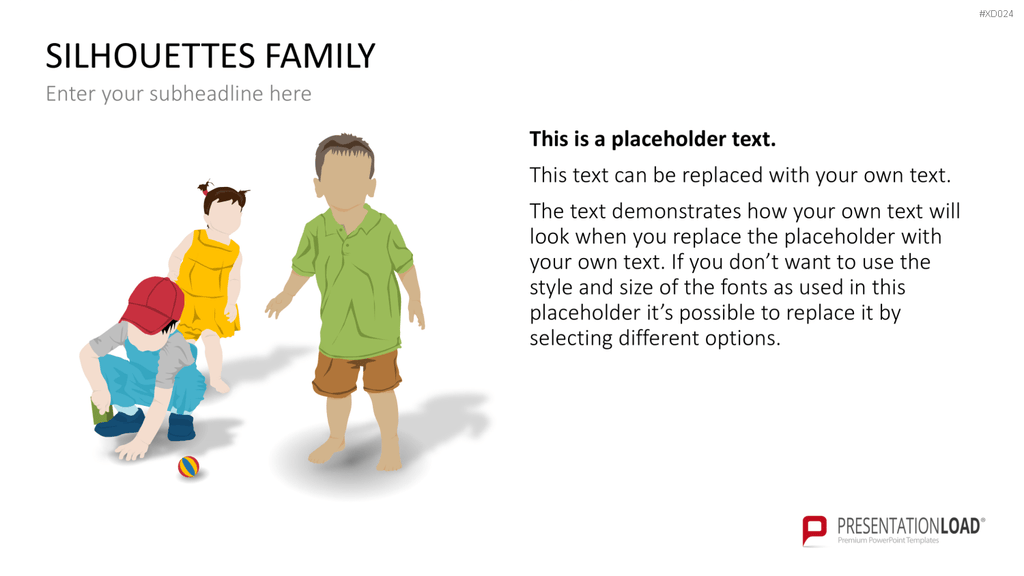 #XD024

SILHOUETTES FAMILY

Enter your subheadline here

This is a placeholder text.

This text can be replaced with your own text.

The text demonstrates how your own text will look when you replace the placeholder with your own text. If you don't want to use the style and size of the fonts as used in this placeholder it's possible to replace it by selecting different options.

PRESENTATIONLOAD®
Premium PowerPoint Templates